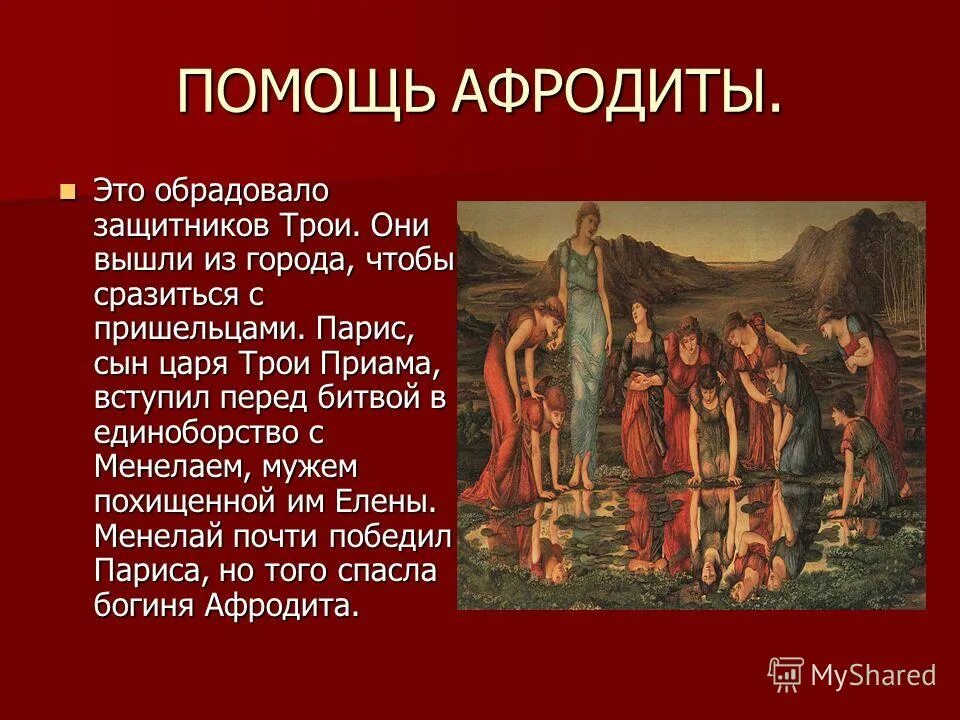 ПОМОЩЬ АФРОДИТЫ.

Это обрадовало защитников Трои. Они вышли из города, чтобы сразиться с пришельцами. Парис, сын царя Трои Приама, вступил перед битвой в единоборство с Менелаем, мужем похищенной им Елены. Менелай почти победил Париса, но того спасла богиня Афродита.

MyShared